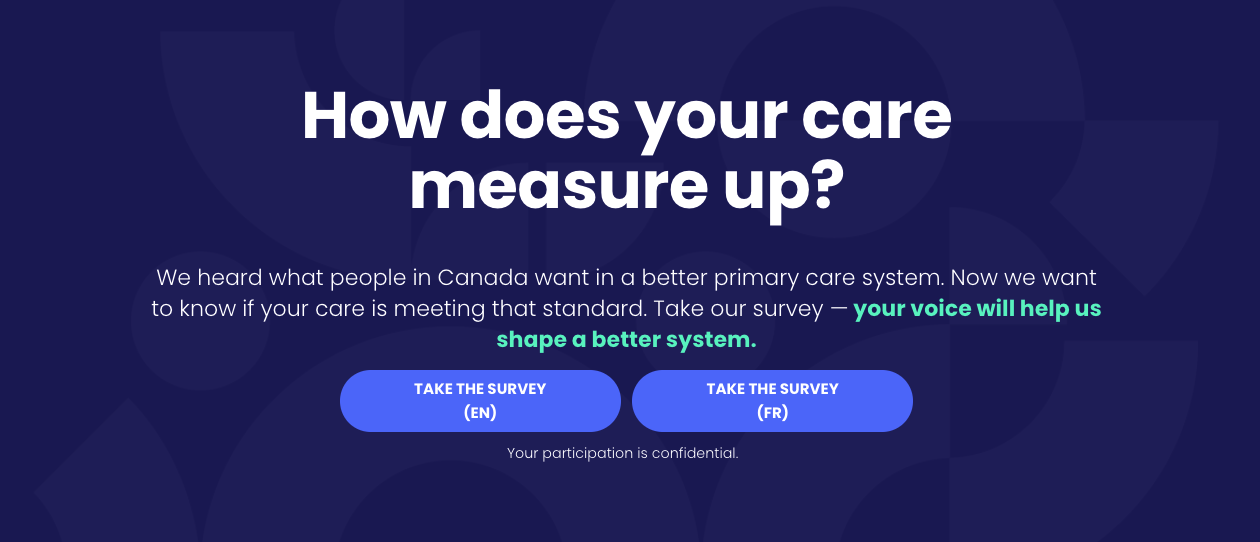 How does your care measure up?

We heard what people in Canada want in a better primary care system. Now we want to know if your care is meeting that standard. Take our survey — your voice will help us shape a better system.

TAKE THE SURVEY (EN)

TAKE THE SURVEY (FR)

Your participation is confidential.